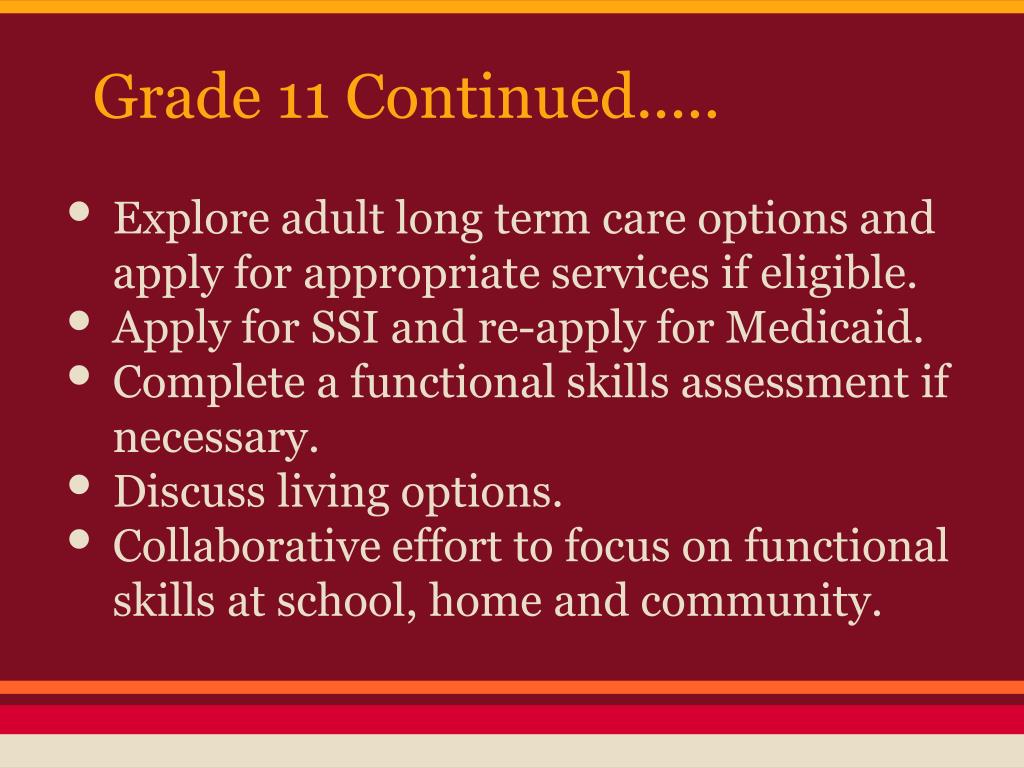 Grade 11 Continued…..

• Explore adult long term care options and apply for appropriate services if eligible.
• Apply for SSI and re-apply for Medicaid.
• Complete a functional skills assessment if necessary.
• Discuss living options.
• Collaborative effort to focus on functional skills at school, home and community.